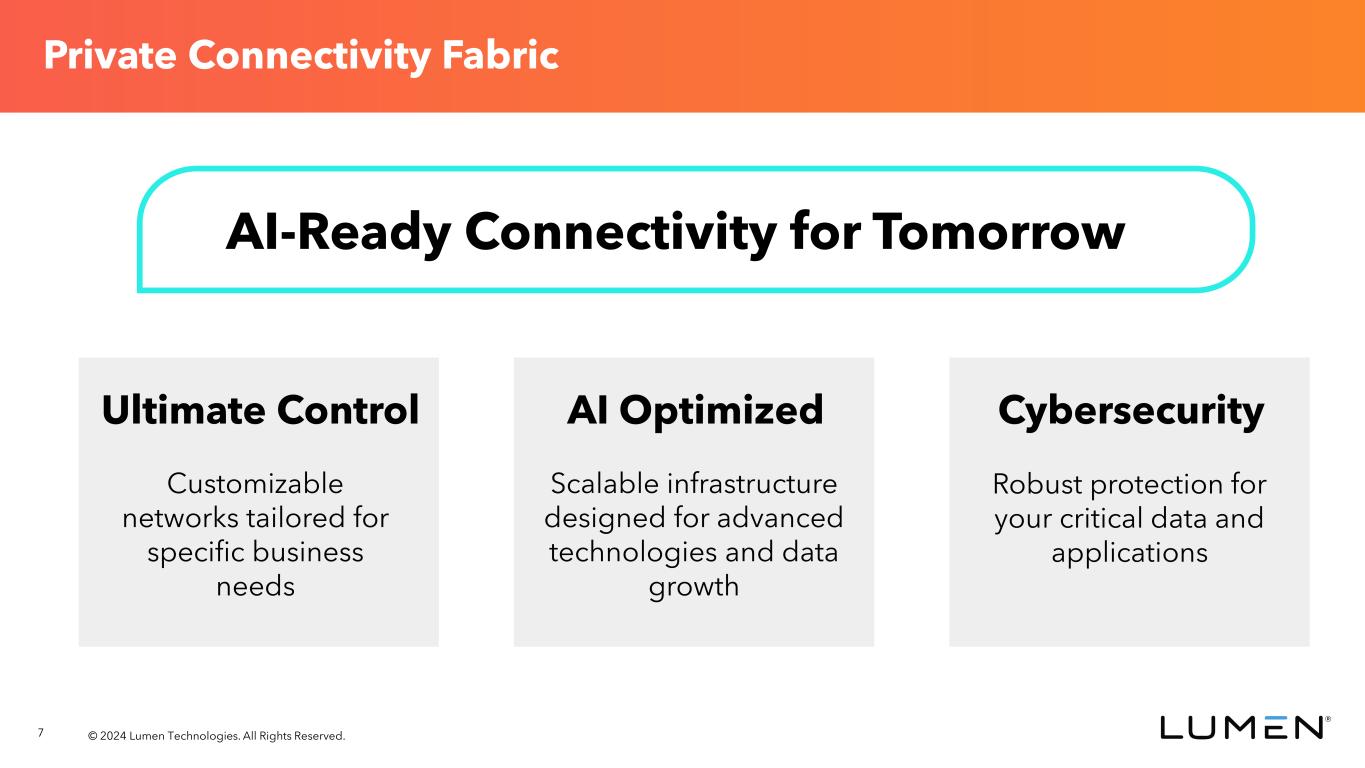 Private Connectivity Fabric

AI-Ready Connectivity for Tomorrow

Ultimate Control

Customizable networks tailored for specific business needs

AI Optimized

Scalable infrastructure designed for advanced technologies and data growth

Cybersecurity

Robust protection for your critical data and applications

7 © 2024 Lumen Technologies. All Rights Reserved.

LUMEN®